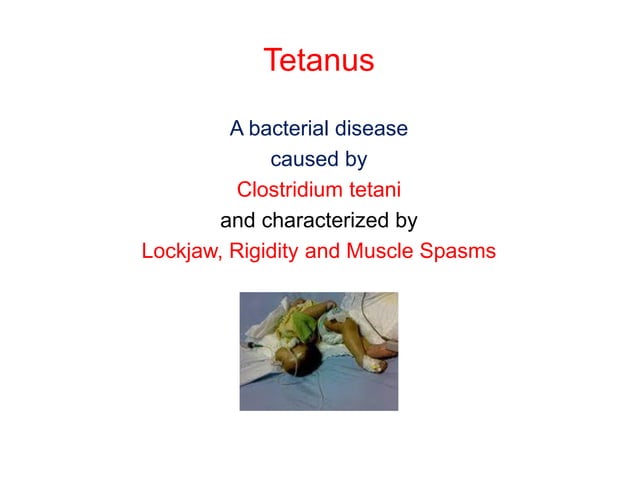 Tetanus

A bacterial disease
caused by
Clostridium tetani
and characterized by
Lockjaw, Rigidity and Muscle Spasms